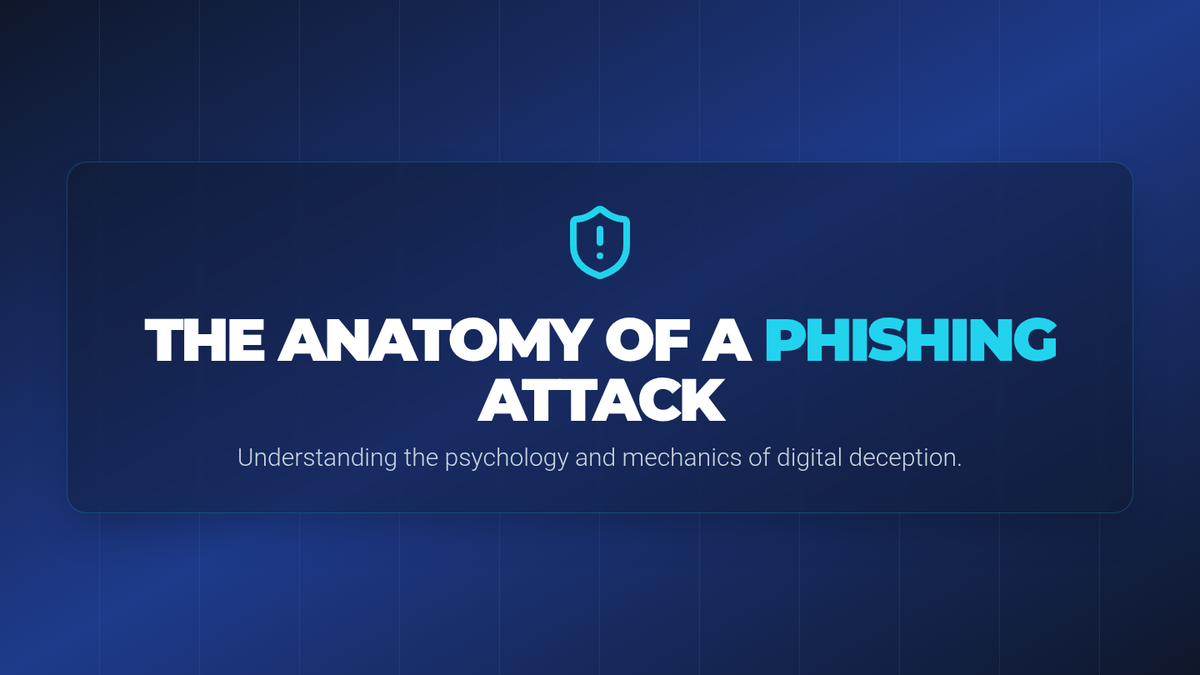 THE ANATOMY OF A PHISHING ATTACK

Understanding the psychology and mechanics of digital deception.